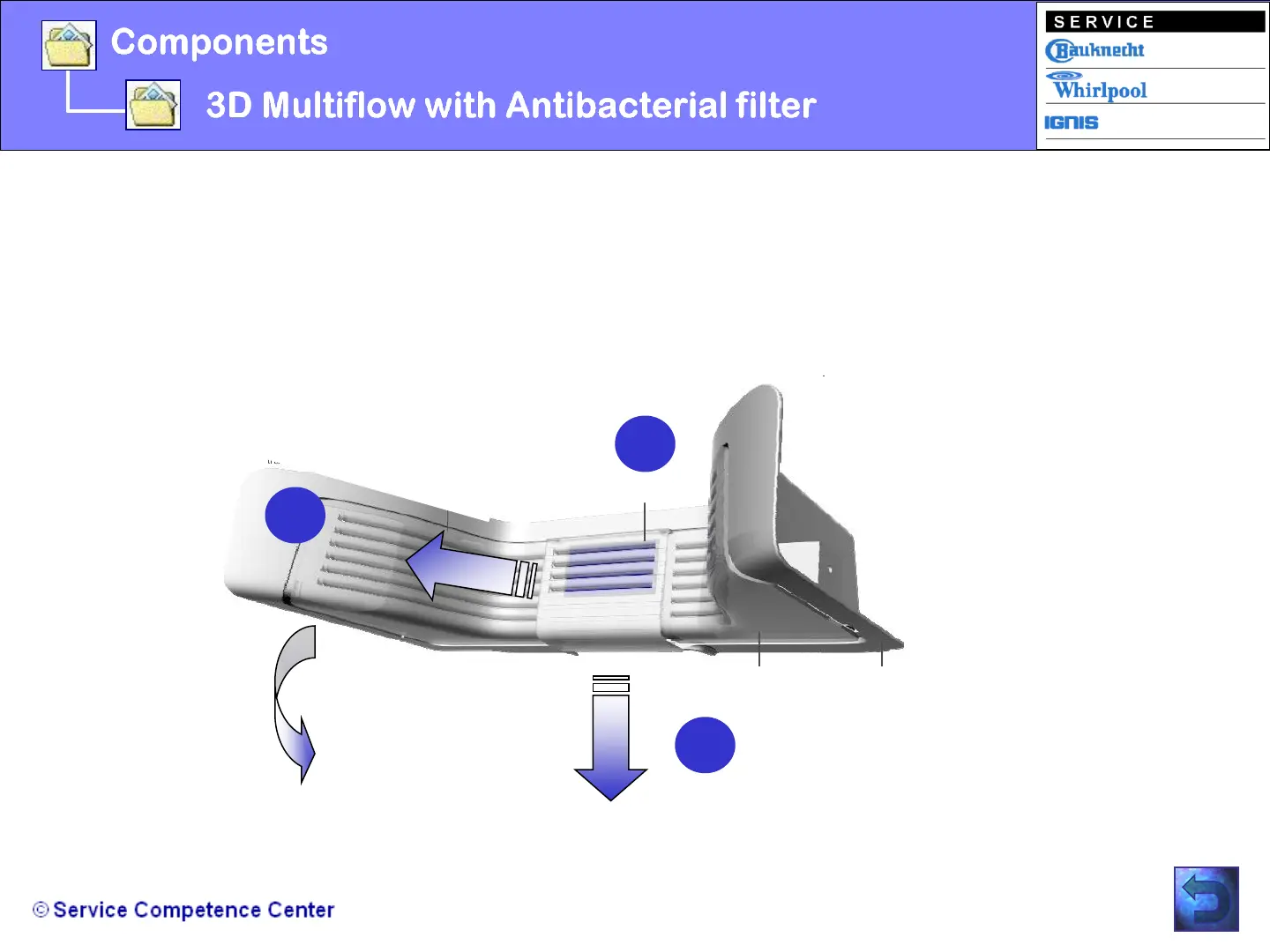 Components

3D Multiflow with Antibacterial filter

SERVICE
Bauknecht
Whirlpool
IGNIS

© Service Competence Center